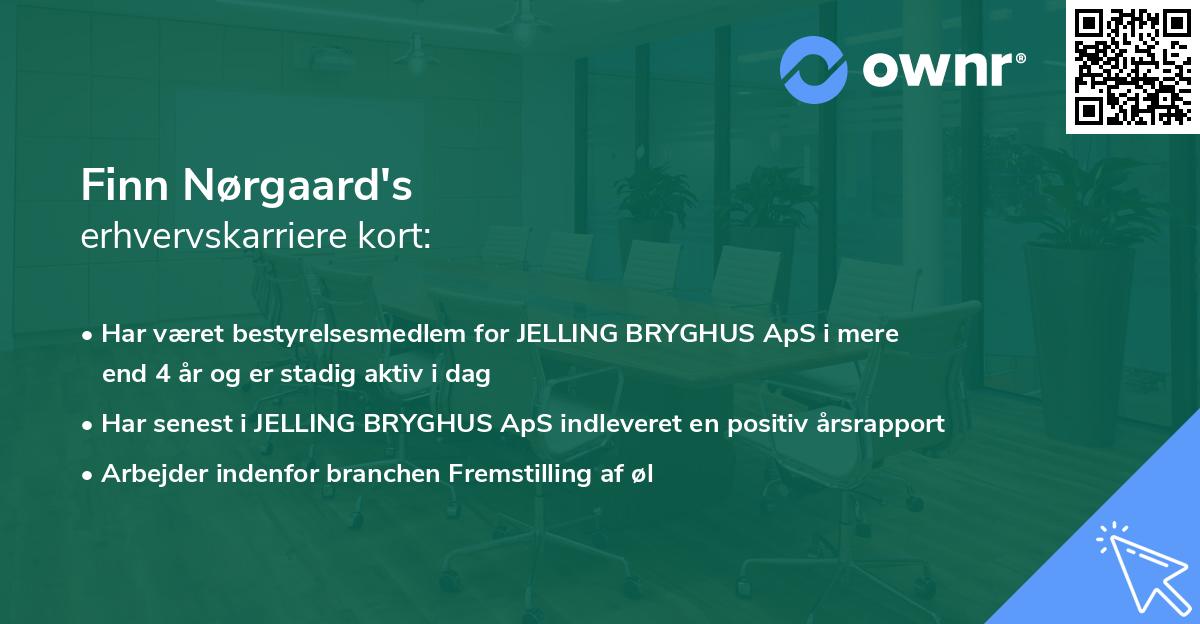 ownr®

Finn Nørgaard's
erhvervskarriere kort:

• Har været bestyrelsesmedlem for JELLING BRYGHUS ApS i mere end 4 år og er stadig aktiv i dag
• Har senest i JELLING BRYGHUS ApS indleveret en positiv årsrapport
• Arbejder indenfor branchen Fremstilling af øl